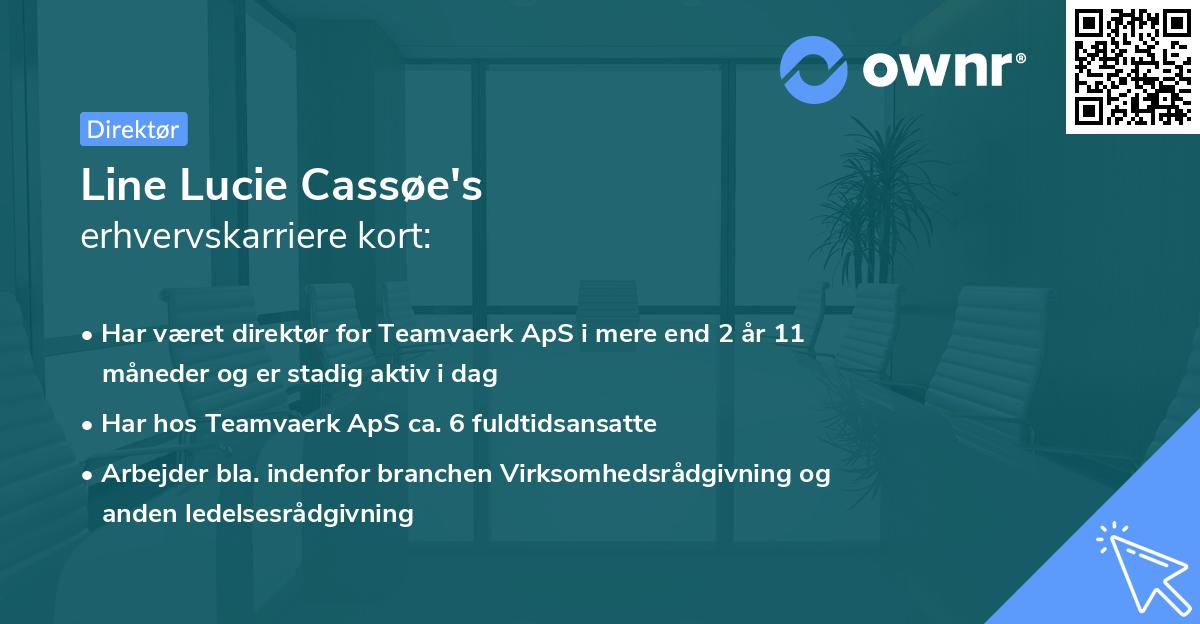 ownr®

Direktør

Line Lucie Cassøe's
erhvervskarriere kort:

• Har været direktør for Teamvaerk ApS i mere end 2 år 11 måneder og er stadig aktiv i dag
• Har hos Teamvaerk ApS ca. 6 fuldtidsansatte
• Arbejder bla. indenfor branchen Virksomhedsrådgivning og anden ledelsesrådgivning